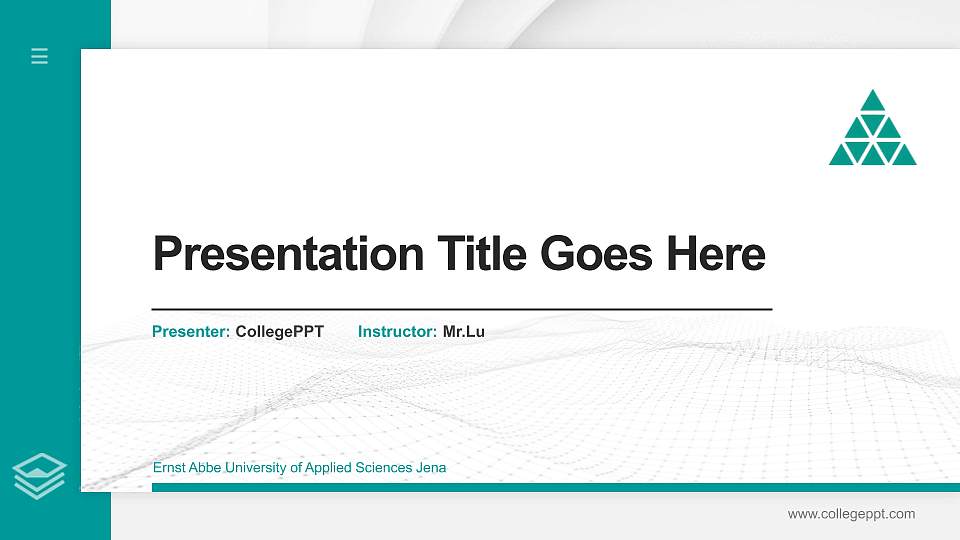 Presentation Title Goes Here

Presenter: CollegePPT Instructor: Mr.Lu

Ernst Abbe University of Applied Sciences Jena

www.collegeppt.com